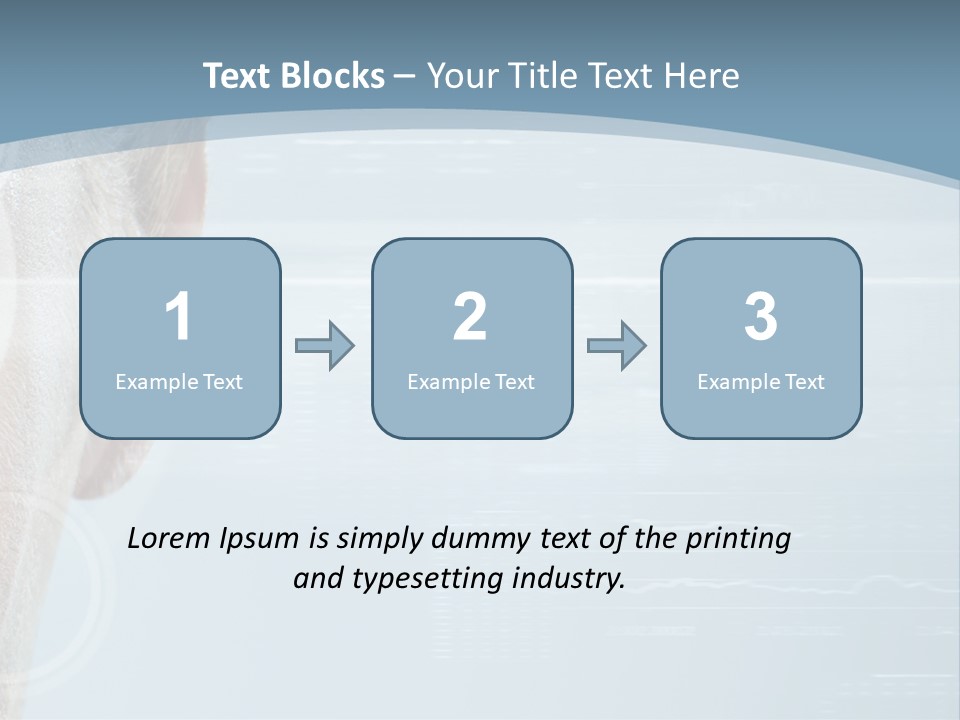 Text Blocks – Your Title Text Here

1
Example Text

2
Example Text

3
Example Text

Lorem Ipsum is simply dummy text of the printing and typesetting industry.